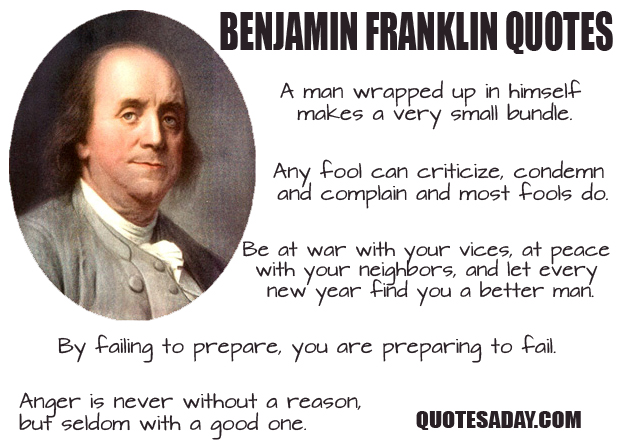 BENJAMIN FRANKLIN QUOTES

A man wrapped up in himself makes a very small bundle.

Any fool can criticize, condemn and complain and most fools do.

Be at war with your vices, at peace with your neighbors, and let every new year find you a better man.

By failing to prepare, you are preparing to fail.

Anger is never without a reason, but seldom with a good one.

QUOTESADAY.COM